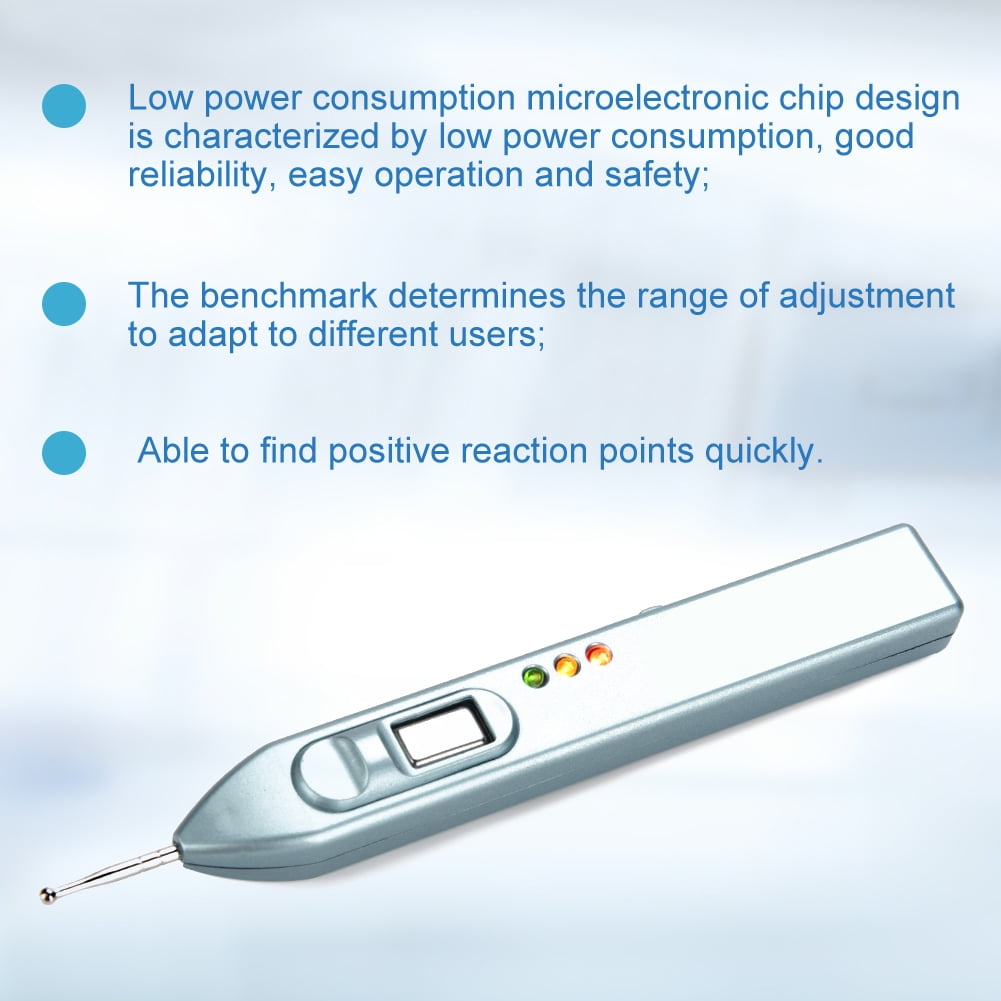 Low power consumption microelectronic chip design is characterized by low power consumption, good reliability, easy operation and safety;

The benchmark determines the range of adjustment to adapt to different users;

Able to find positive reaction points quickly.